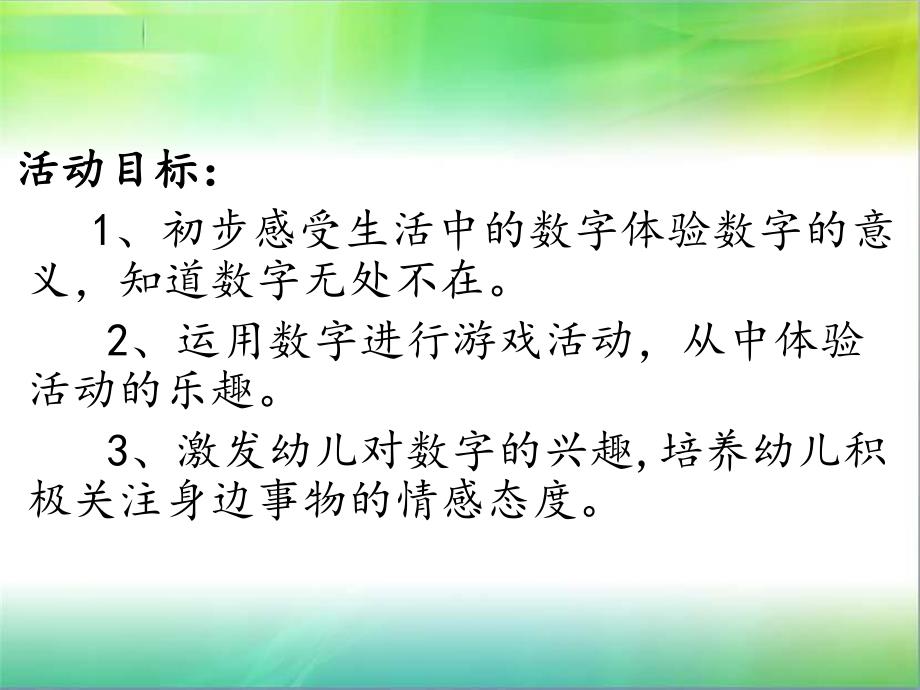 活动目标：

1、初步感受生活中的数字体验数字的意义，知道数字无处不在。

2、运用数字进行游戏活动，从中体验活动的乐趣。

3、激发幼儿对数字的兴趣,培养幼儿积极关注身边事物的情感态度。